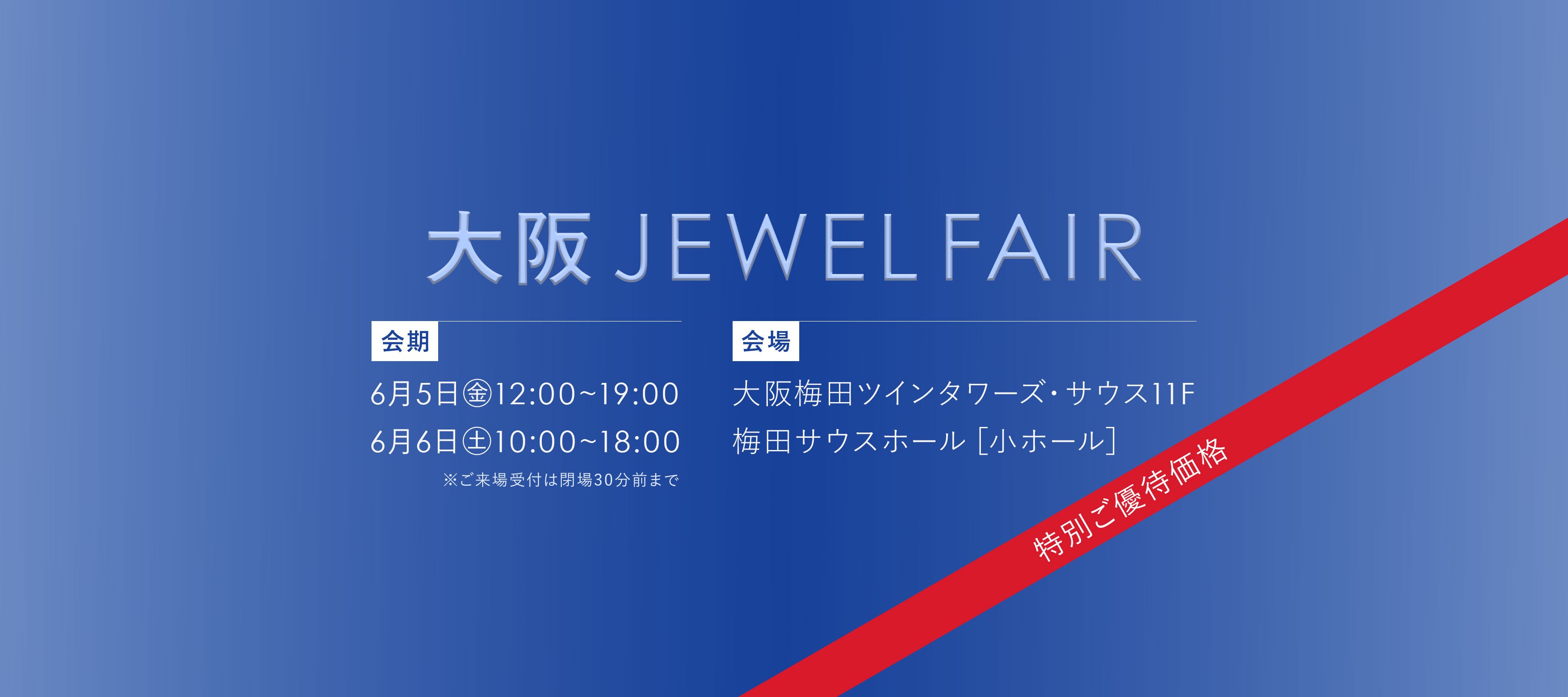 大阪 JEWEL FAIR

会期

6月5日㊎12:00~19:00
6月6日㊏10:00~18:00
※ご来場受付は閉場30分前まで

会場

大阪梅田ツインタワーズ・サウス11F
梅田サウスホール［小ホール］

特別ご優待価格